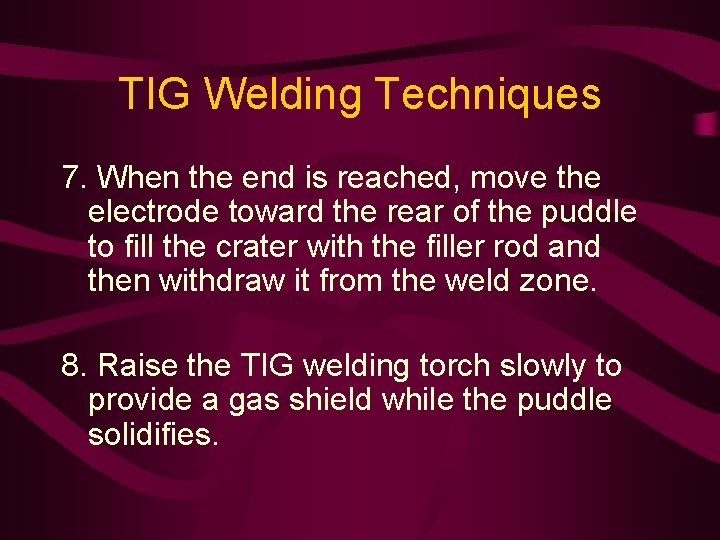 TIG Welding Techniques

7. When the end is reached, move the electrode toward the rear of the puddle to fill the crater with the filler rod and then withdraw it from the weld zone.

8. Raise the TIG welding torch slowly to provide a gas shield while the puddle solidifies.